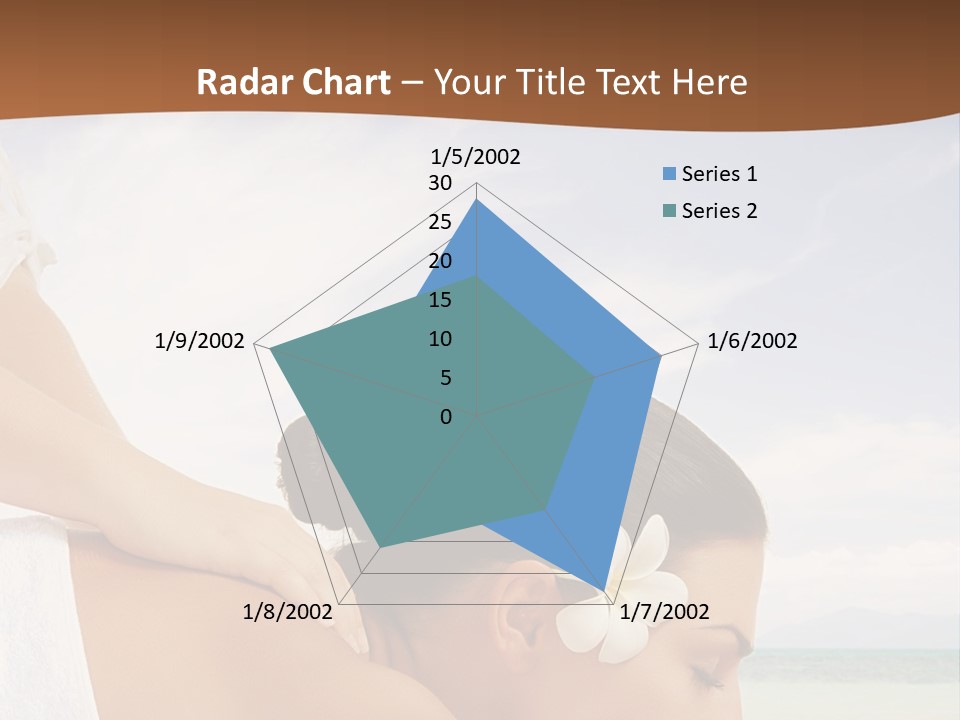 Radar Chart – Your Title Text Here

1/5/2002
30
25
20
15
10
5
0
1/6/2002
1/7/2002
1/8/2002
1/9/2002

Series 1
Series 2